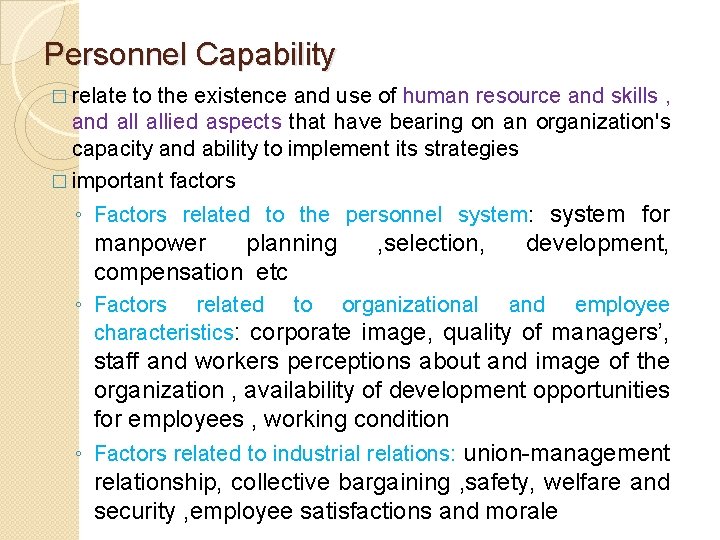 Personnel Capability

□ relate to the existence and use of human resource and skills , and all allied aspects that have bearing on an organization's capacity and ability to implement its strategies

□ important factors

◦ Factors related to the personnel system: system for manpower planning ,selection, development, compensation etc

◦ Factors related to organizational and employee characteristics: corporate image, quality of managers', staff and workers perceptions about and image of the organization , availability of development opportunities for employees , working condition

◦ Factors related to industrial relations: union-management relationship, collective bargaining ,safety, welfare and security ,employee satisfactions and morale